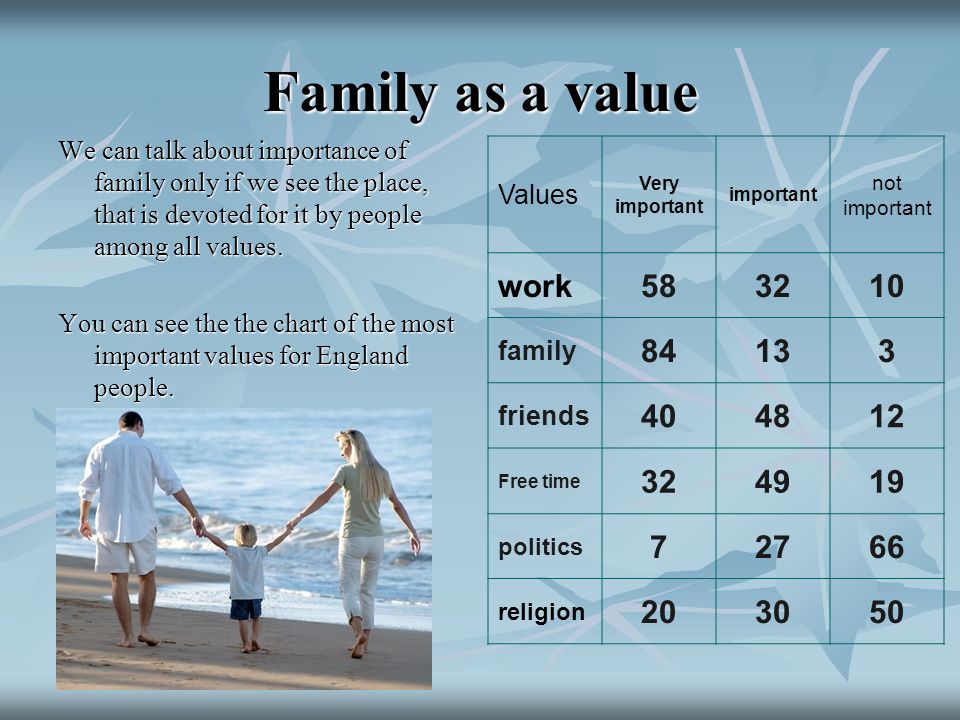 Family as a value

We can talk about importance of family only if we see the place, that is devoted for it by people among all values.

You can see the the chart of the most important values for England people.

| Values | Very important | important | not important |
|---|---|---|---|
| work | 58 | 32 | 10 |
| family | 84 | 13 | 3 |
| friends | 40 | 48 | 12 |
| Free time | 32 | 49 | 19 |
| politics | 7 | 27 | 66 |
| religion | 20 | 30 | 50 |